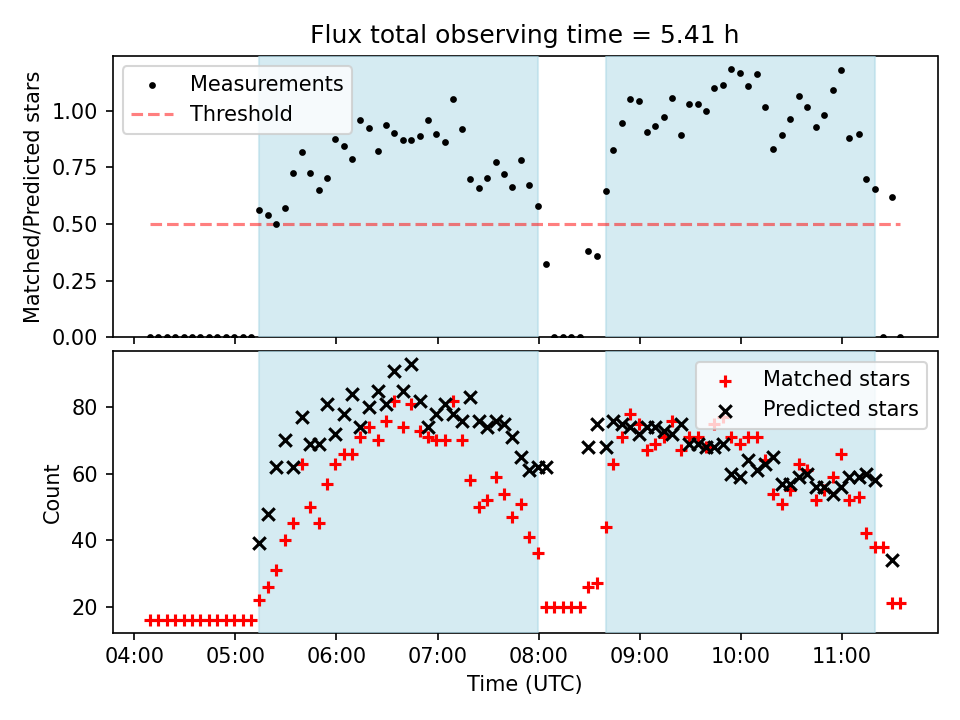 Flux total observing time = 5.41 h

Measurements
Threshold

Matched/Predicted stars

1.00
0.75
0.50
0.25
0.00

Matched stars
Predicted stars

Count

80
60
40
20

04:00
05:00
06:00
07:00
08:00
09:00
10:00
11:00

Time (UTC)